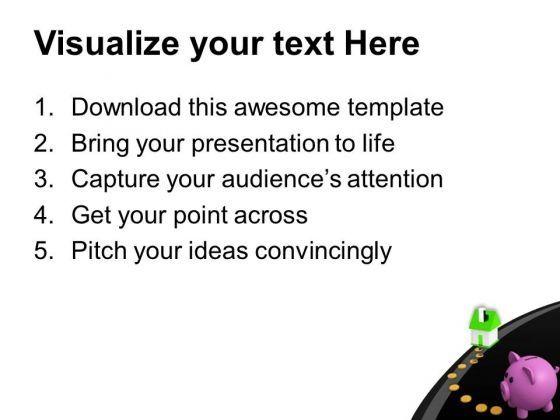 Visualize your text Here

1. Download this awesome template
2. Bring your presentation to life
3. Capture your audience's attention
4. Get your point across
5. Pitch your ideas convincingly